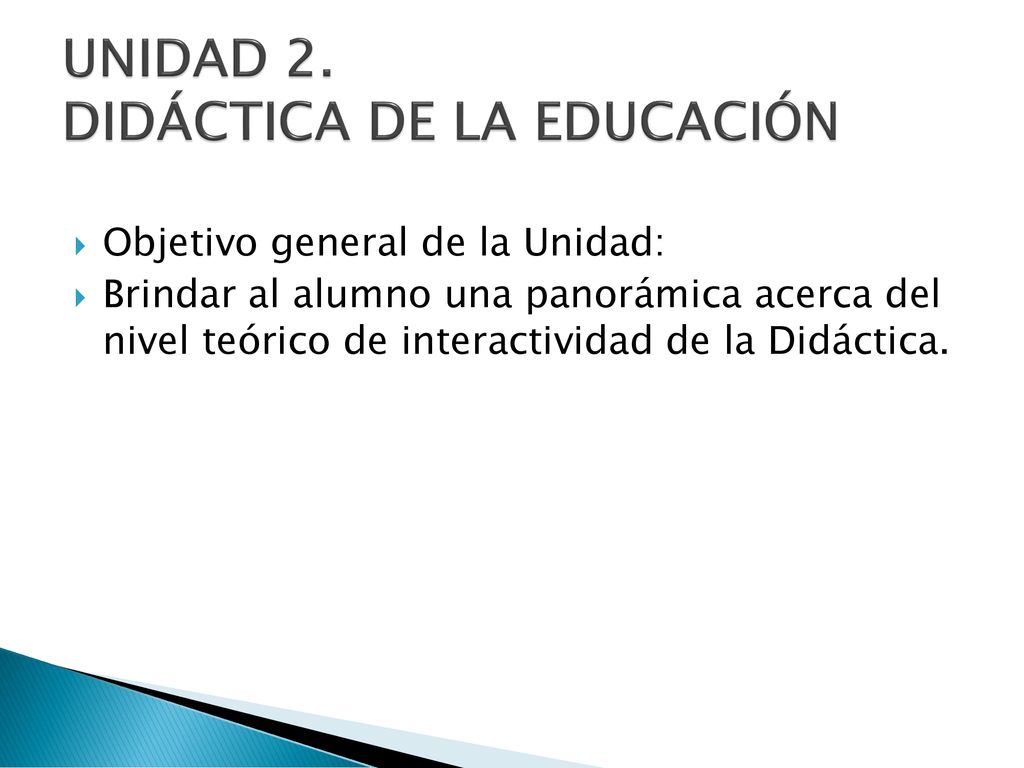 UNIDAD 2.
DIDÁCTICA DE LA EDUCACIÓN

Objetivo general de la Unidad:

Brindar al alumno una panorámica acerca del nivel teórico de interactividad de la Didáctica.